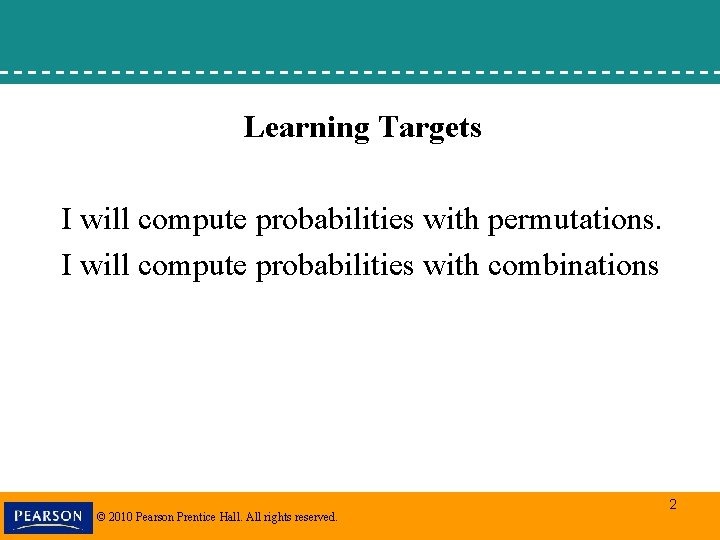 Learning Targets

I will compute probabilities with permutations.
I will compute probabilities with combinations

PEARSON © 2010 Pearson Prentice Hall. All rights reserved.

2